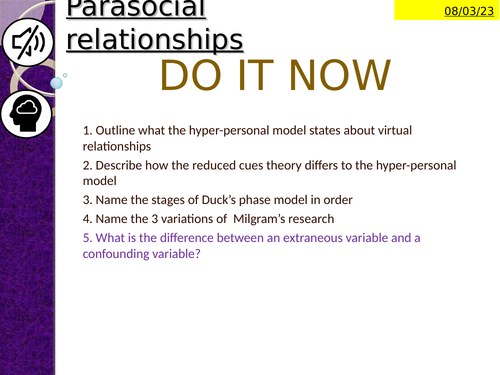 Parasocial relationships

08/03/23

DO IT NOW

1. Outline what the hyper-personal model states about virtual relationships

2. Describe how the reduced cues theory differs to the hyper-personal model

3. Name the stages of Duck's phase model in order

4. Name the 3 variations of Milgram's research

5. What is the difference between an extraneous variable and a confounding variable?